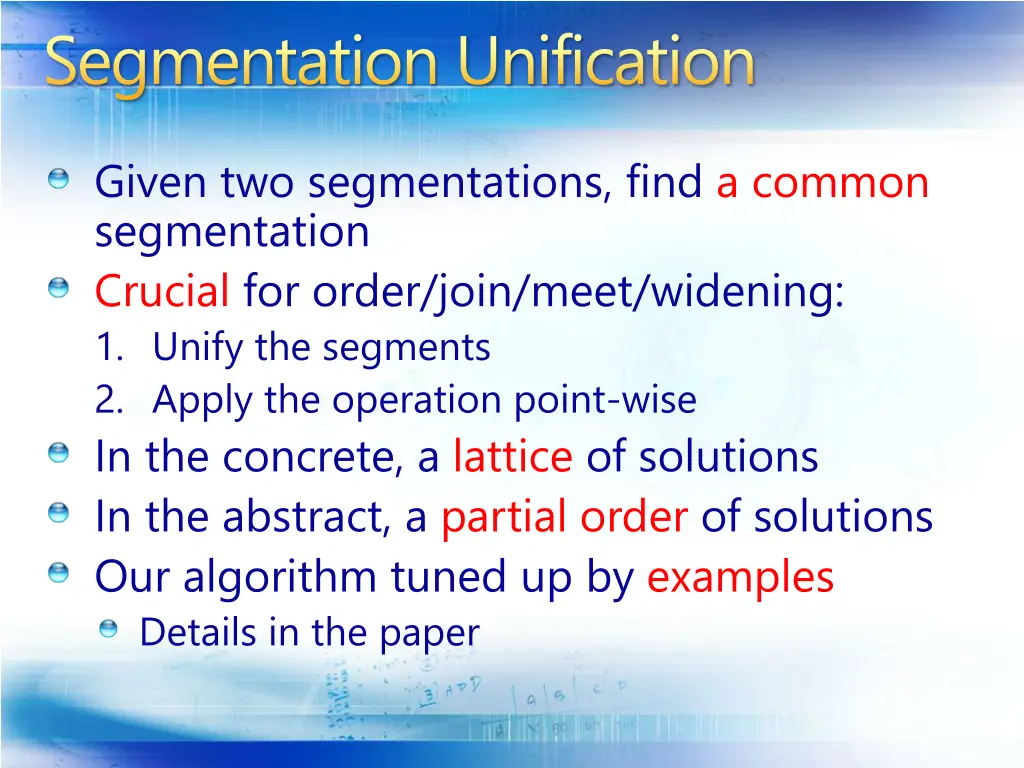 Segmentation Unification

Given two segmentations, find a common segmentation

Crucial for order/join/meet/widening:

1. Unify the segments
2. Apply the operation point-wise

In the concrete, a lattice of solutions

In the abstract, a partial order of solutions

Our algorithm tuned up by examples

Details in the paper